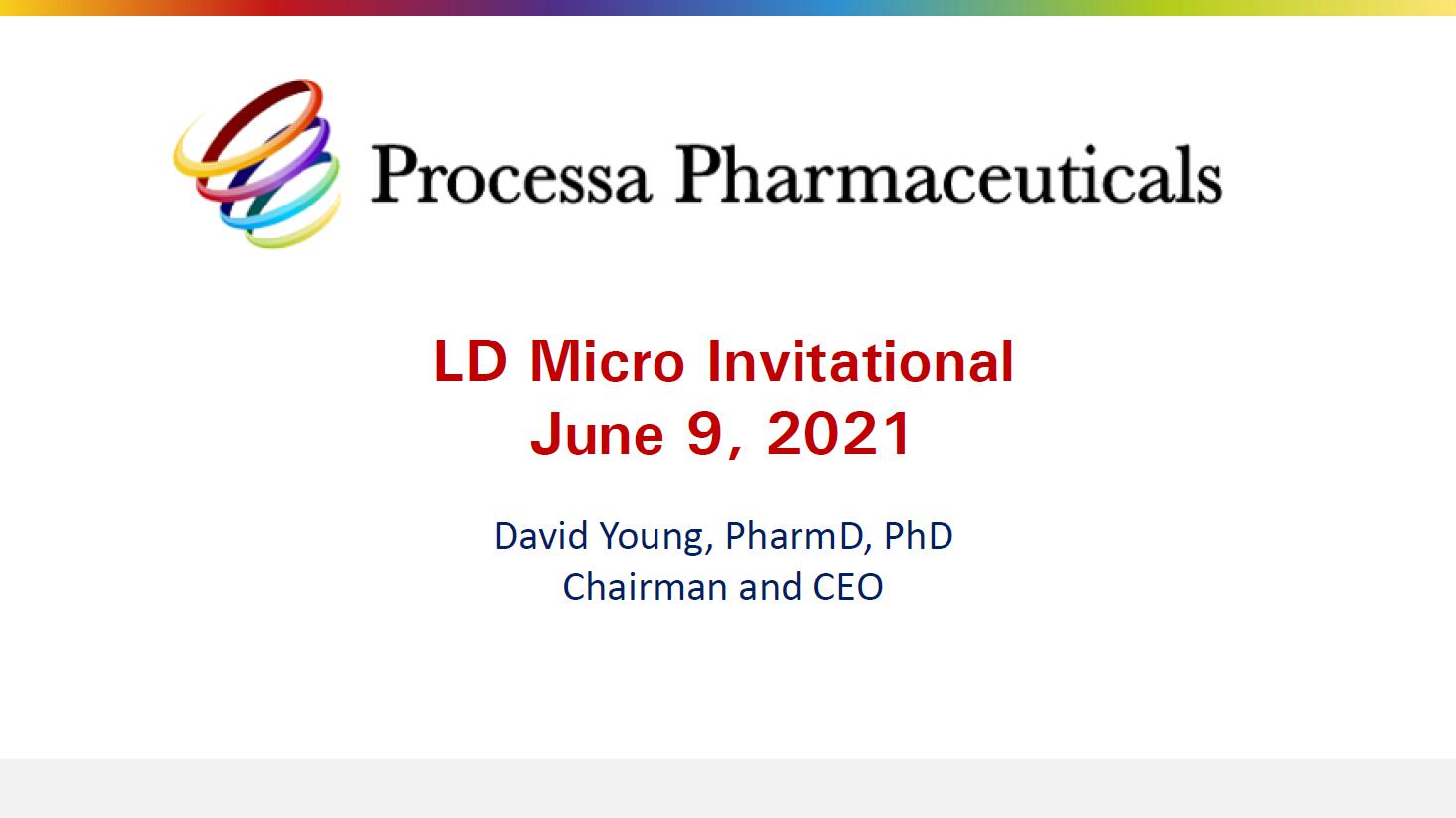 Processa Pharmaceuticals

LD Micro Invitational
June 9, 2021

David Young, PharmD, PhD
Chairman and CEO